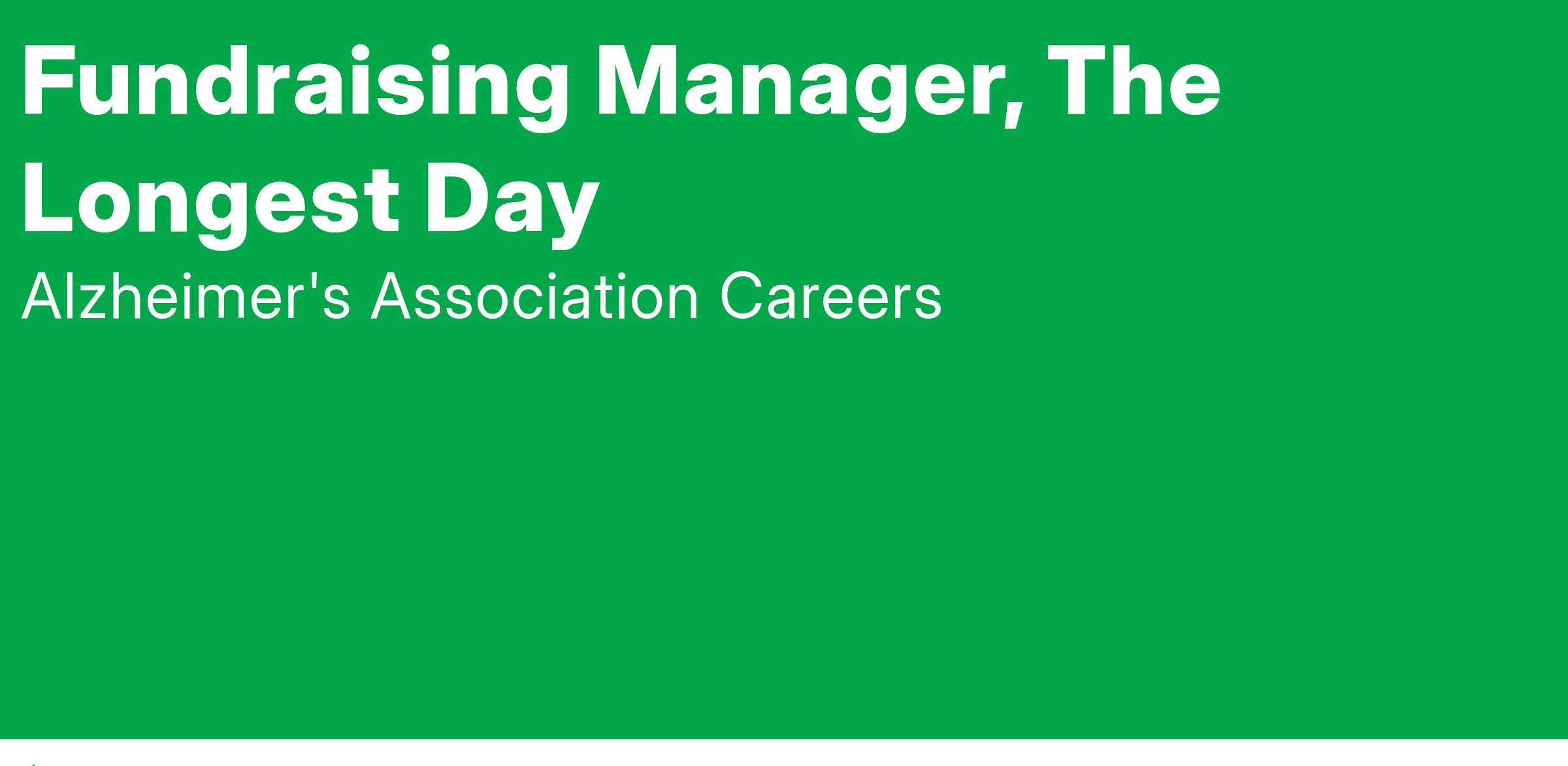 Fundraising Manager, The Longest Day

Alzheimer's Association Careers